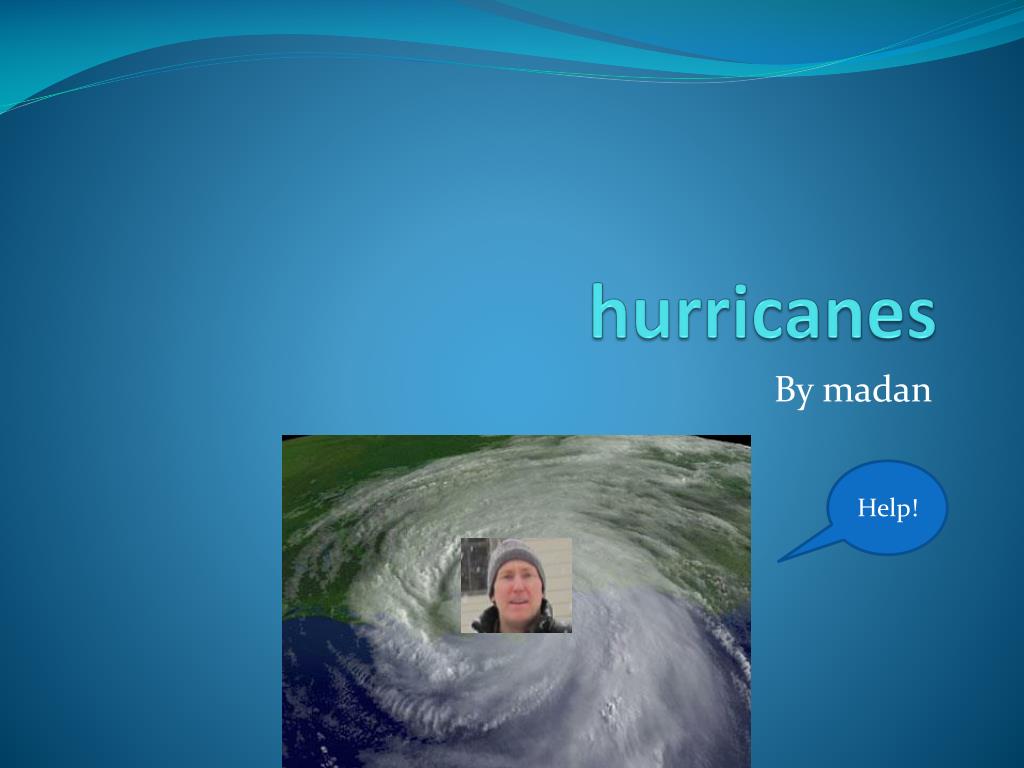 hurricanes

By madan

Help!